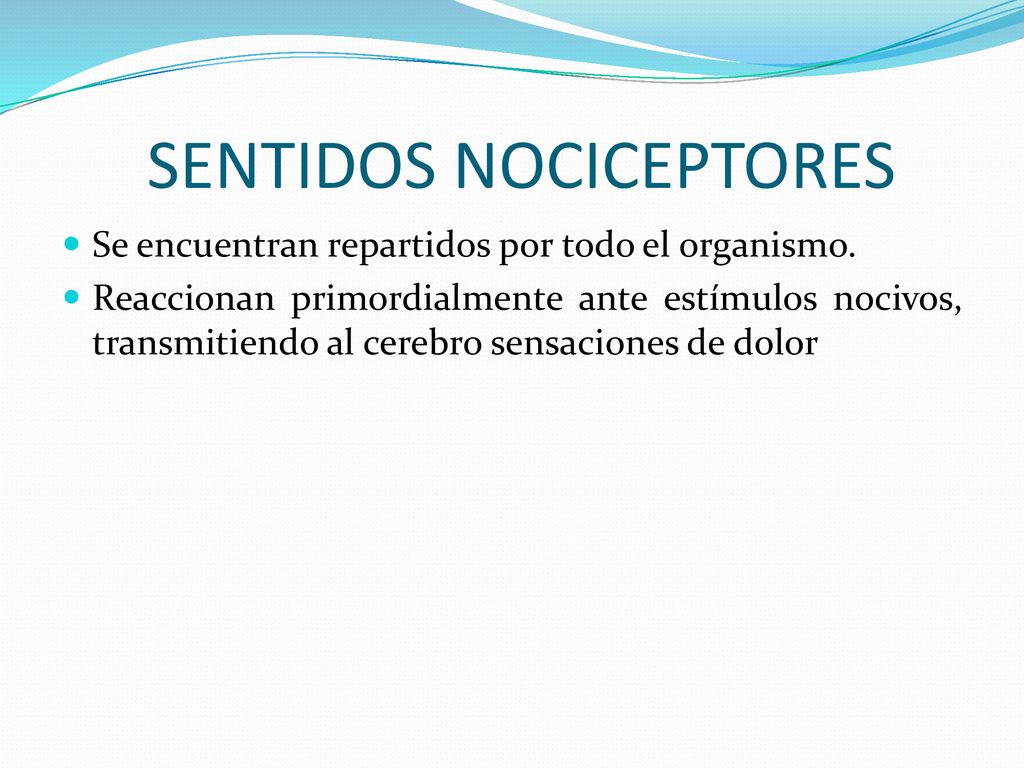 SENTIDOS NOCICEPTORES

Se encuentran repartidos por todo el organismo.

Reaccionan primordialmente ante estímulos nocivos, transmitiendo al cerebro sensaciones de dolor